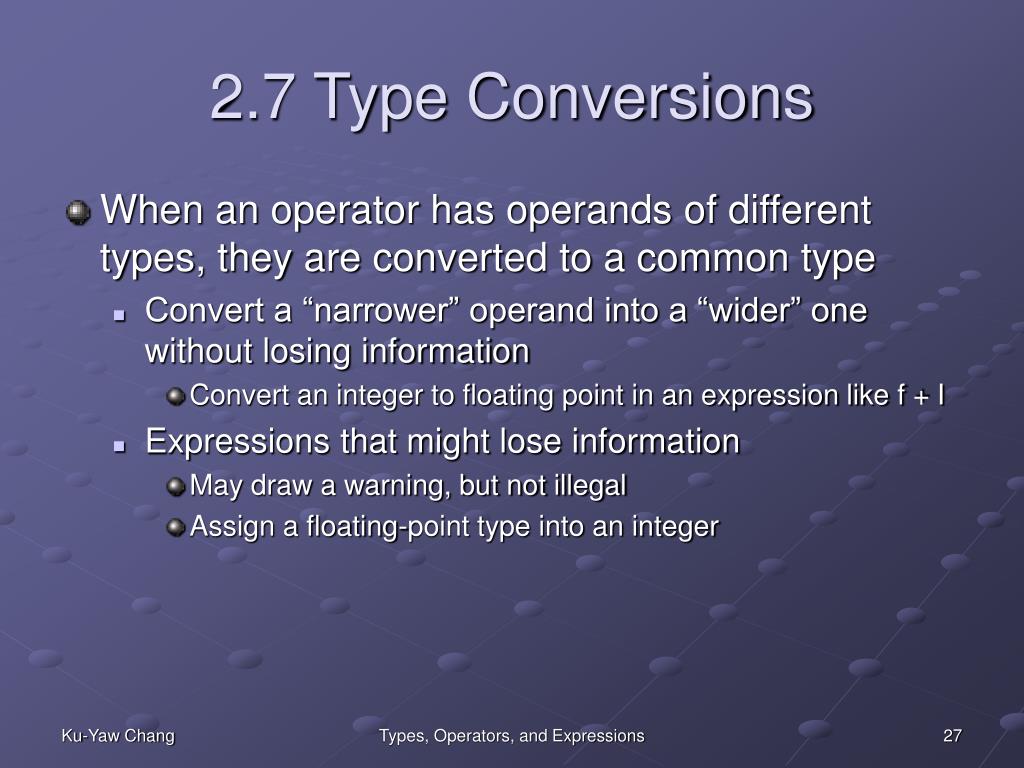 2.7 Type Conversions

When an operator has operands of different types, they are converted to a common type

Convert a “narrower” operand into a “wider” one without losing information

Convert an integer to floating point in an expression like f + I

Expressions that might lose information

May draw a warning, but not illegal

Assign a floating-point type into an integer

Ku-Yaw Chang

Types, Operators, and Expressions

27